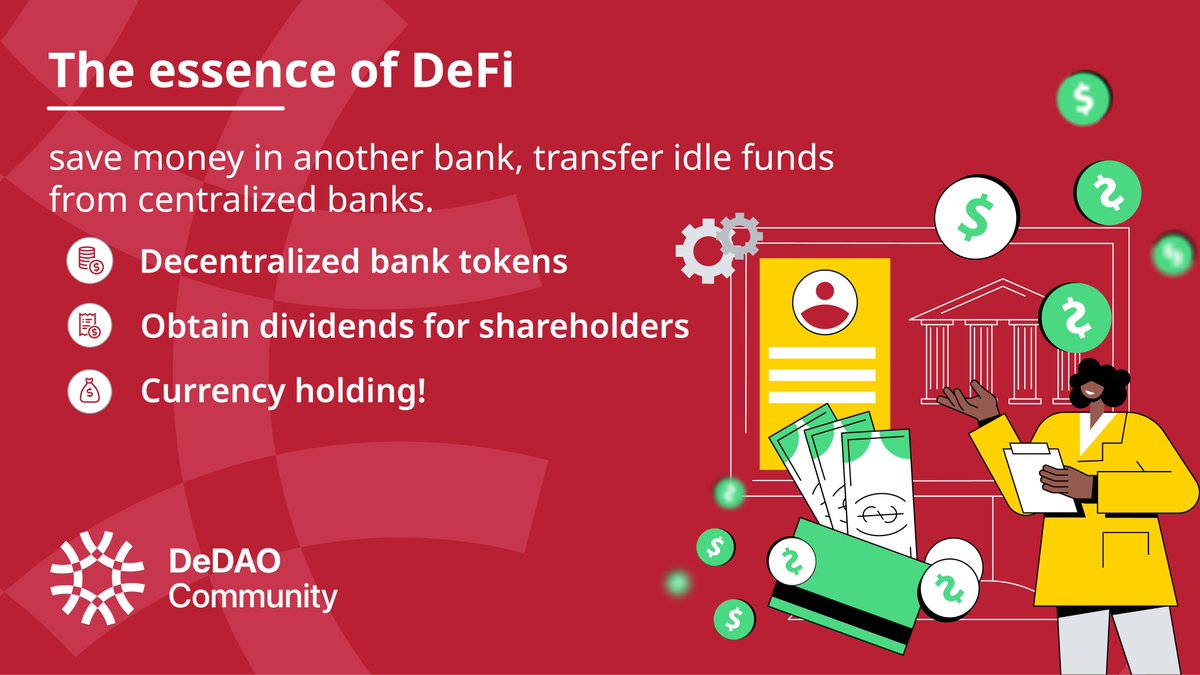 The essence of DeFi

save money in another bank, transfer idle funds from centralized banks.

Decentralized bank tokens

Obtain dividends for shareholders

Currency holding!

DeDAO Community